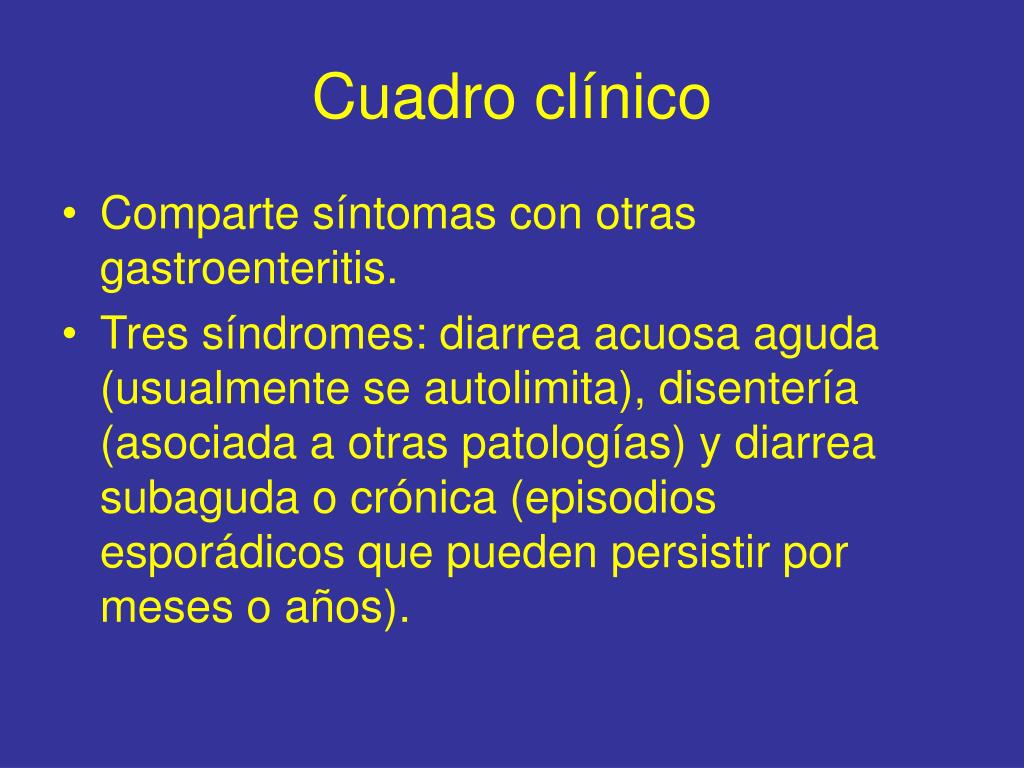 Cuadro clínico

• Comparte síntomas con otras gastroenteritis.
• Tres síndromes: diarrea acuosa aguda (usualmente se autolimita), disentería (asociada a otras patologías) y diarrea subaguda o crónica (episodios esporádicos que pueden persistir por meses o años).